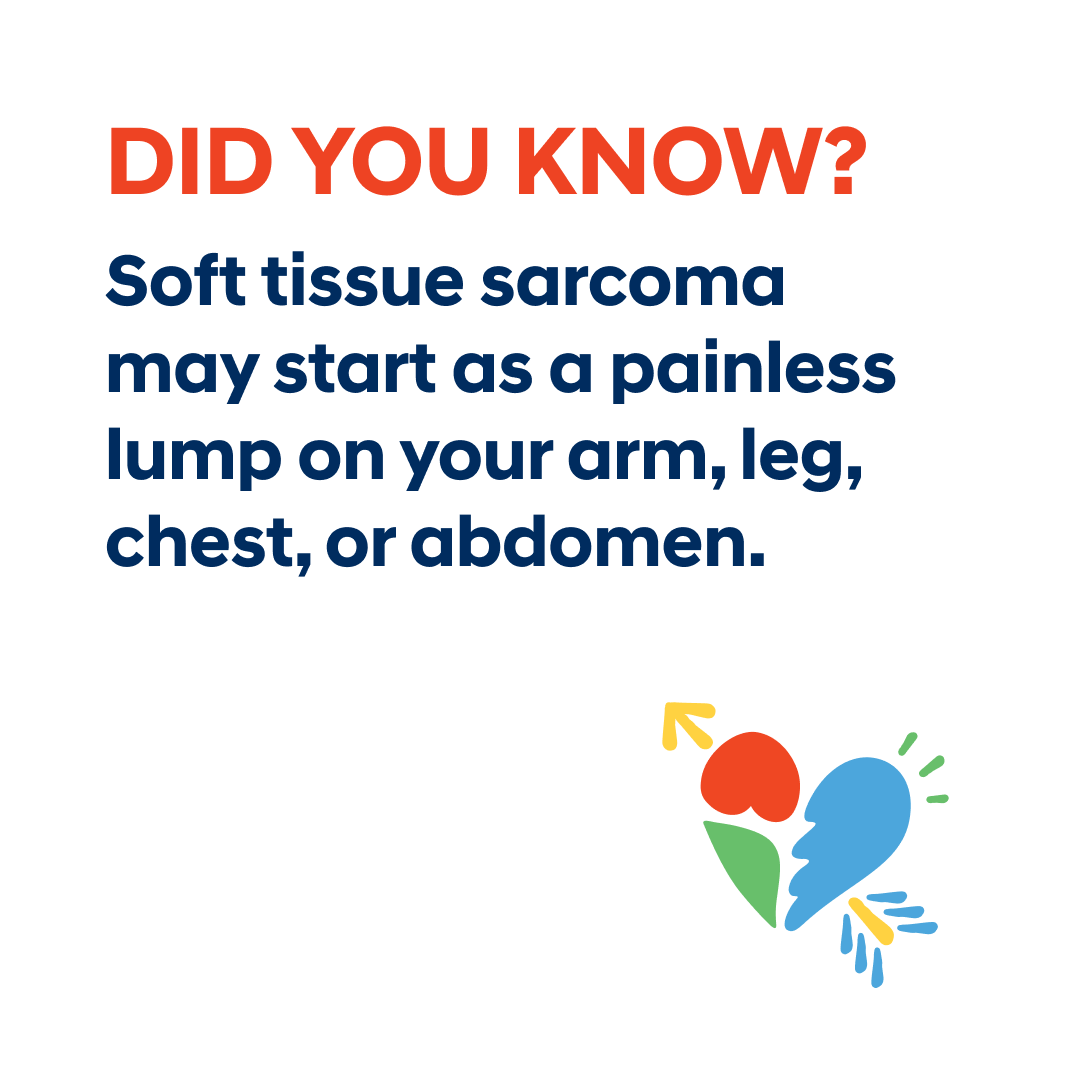 DID YOU KNOW?

Soft tissue sarcoma may start as a painless lump on your arm, leg, chest, or abdomen.